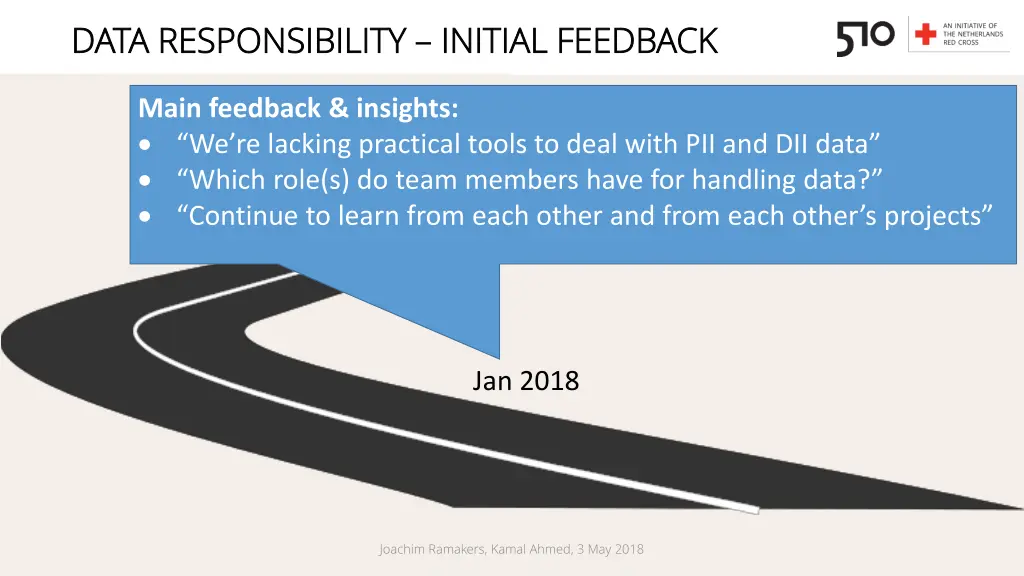 DATA RESPONSIBILITY – INITIAL FEEDBACK

510

AN INITIATIVE OF THE NETHERLANDS RED CROSS

Main feedback & insights:
• “We’re lacking practical tools to deal with PII and DII data”
• “Which role(s) do team members have for handling data?”
• “Continue to learn from each other and from each other’s projects”

Jan 2018

Joachim Ramakers, Kamal Ahmed, 3 May 2018